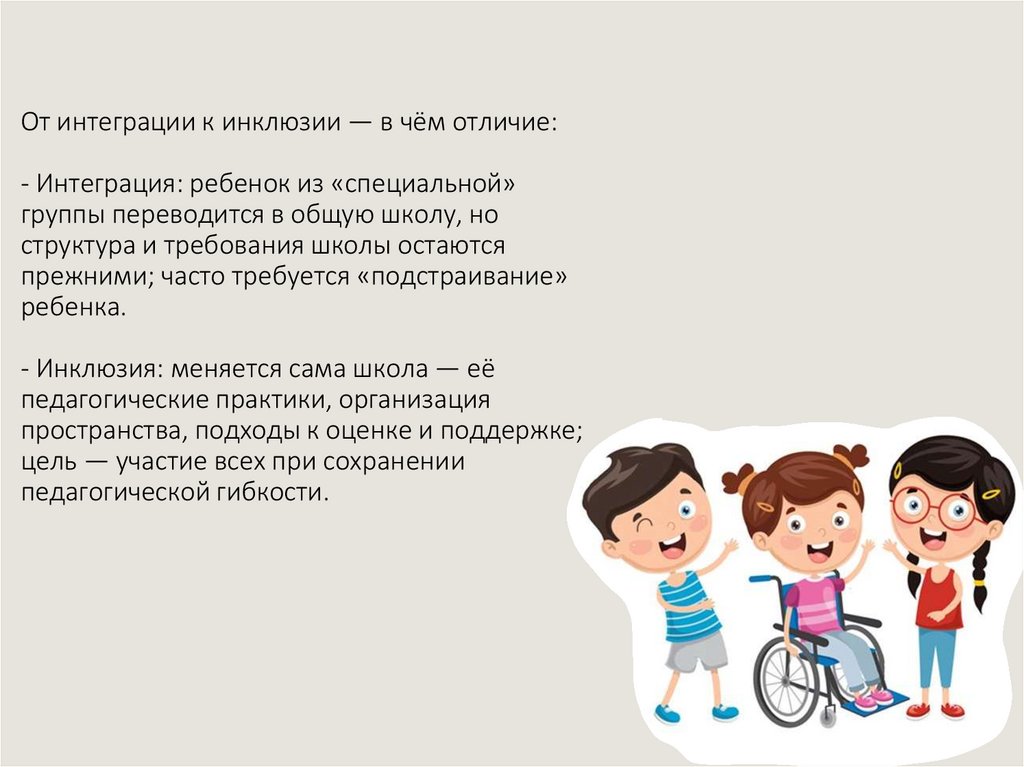 От интеграции к инклюзии — в чём отличие:

- Интеграция: ребенок из «специальной» группы переводится в общую школу, но структура и требования школы остаются прежними; часто требуется «подстраивание» ребенка.

- Инклюзия: меняется сама школа — её педагогические практики, организация пространства, подходы к оценке и поддержке; цель — участие всех при сохранении педагогической гибкости.